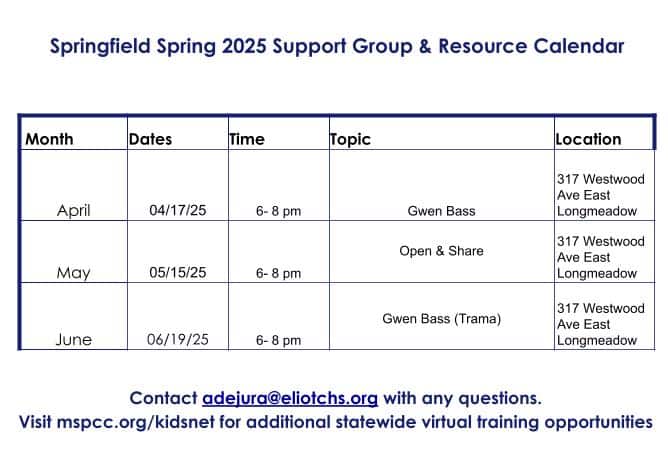 Springfield Spring 2025 Support Group & Resource Calendar

| Month | Dates | Time | Topic | Location |
|---|---|---|---|---|
| April | 04/17/25 | 6- 8 pm | Gwen Bass | 317 Westwood Ave East Longmeadow |
| May | 05/15/25 | 6- 8 pm | Open & Share | 317 Westwood Ave East Longmeadow |
| June | 06/19/25 | 6- 8 pm | Gwen Bass (Trama) | 317 Westwood Ave East Longmeadow |

Contact adejura@eliotchs.org with any questions.
Visit mspcc.org/kidsnet for additional statewide virtual training opportunities